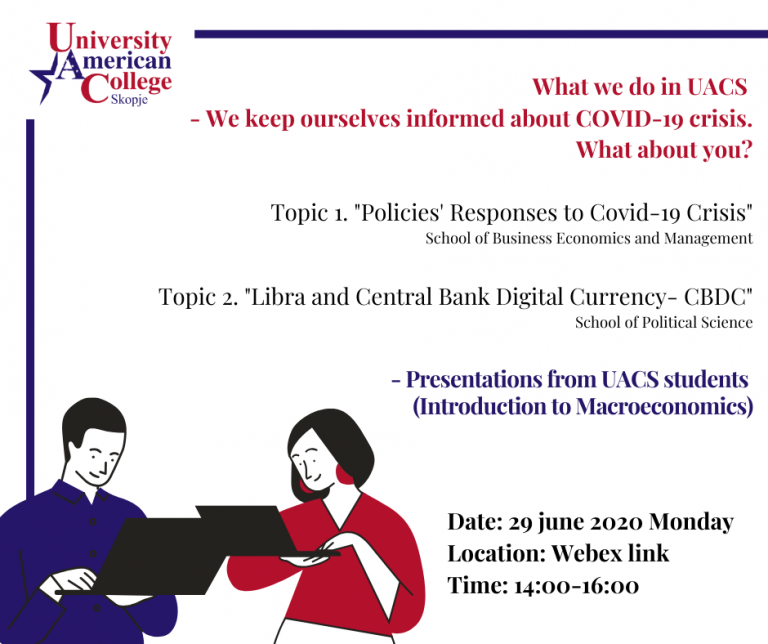 University American College Skopje

What we do in UACS
- We keep ourselves informed about COVID-19 crisis.
What about you?

Topic 1. "Policies' Responses to Covid-19 Crisis"
School of Business Economics and Management

Topic 2. "Libra and Central Bank Digital Currency- CBDC"
School of Political Science

- Presentations from UACS students
(Introduction to Macroeconomics)

Date: 29 june 2020 Monday
Location: Webex link
Time: 14:00-16:00